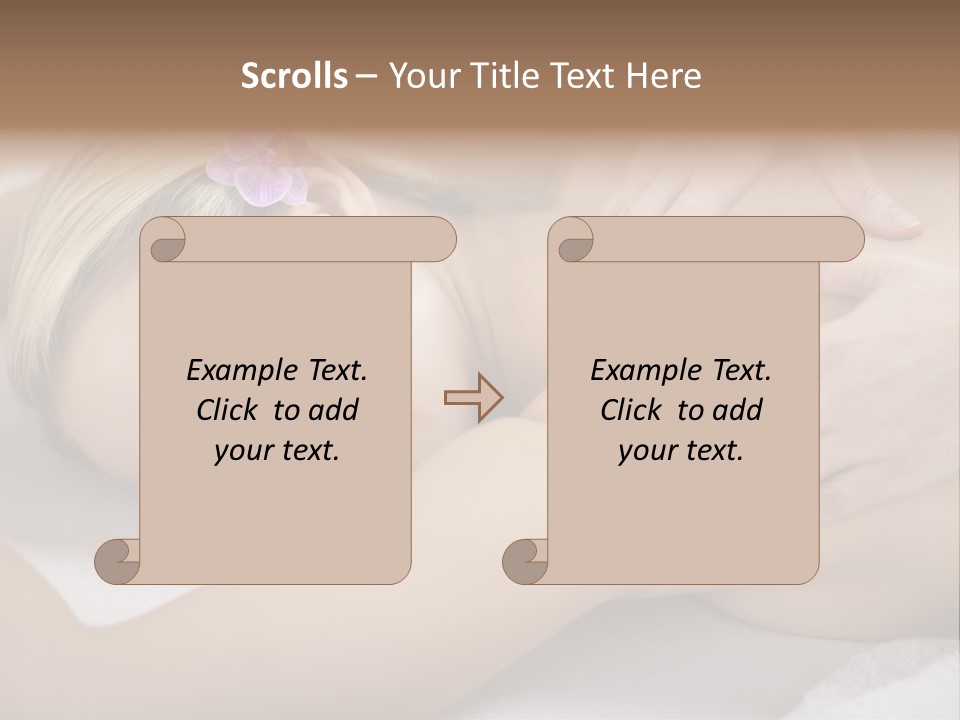 Scrolls – Your Title Text Here

Example Text. Click to add your text.

Example Text. Click to add your text.